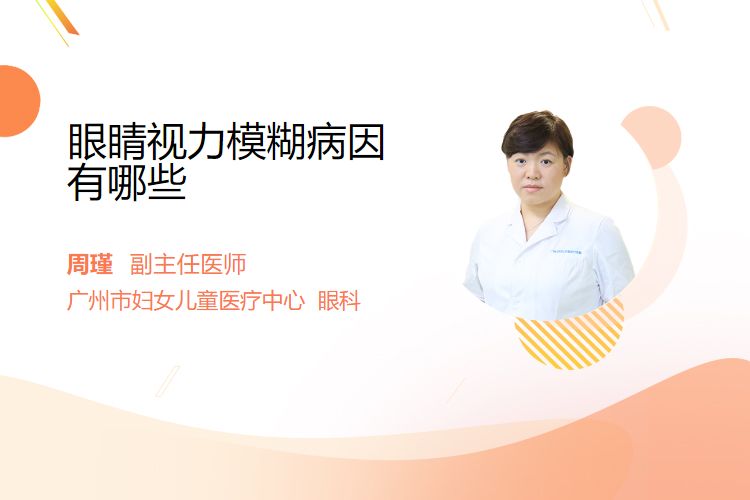 眼睛视力模糊病因有哪些

周瑾 副主任医师

广州市妇女儿童医疗中心 眼科